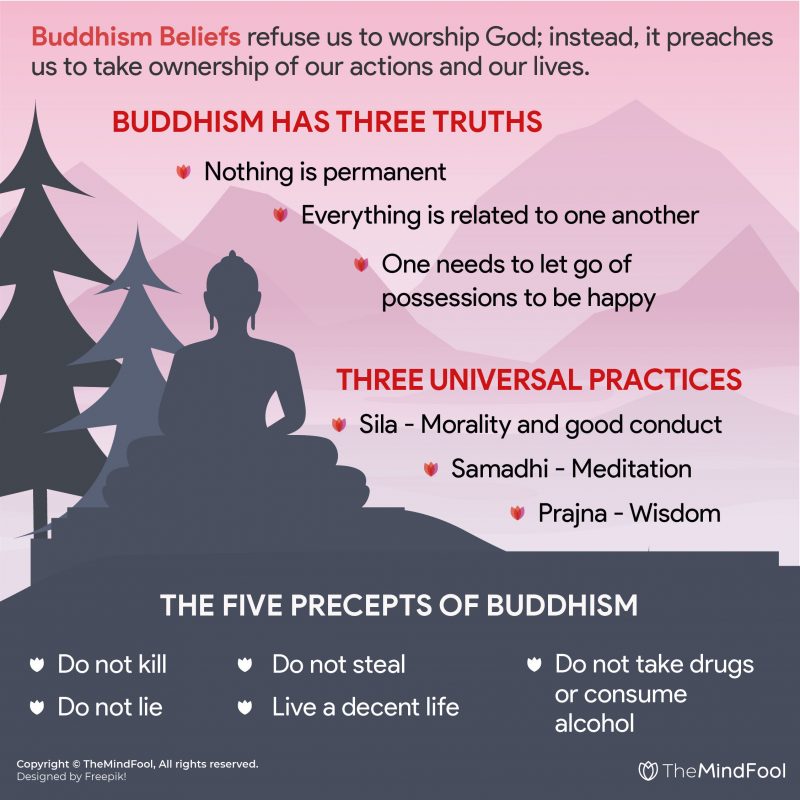 Buddhism Beliefs refuse us to worship God; instead, it preaches us to take ownership of our actions and our lives.

BUDDHISM HAS THREE TRUTHS

Nothing is permanent

Everything is related to one another

One needs to let go of possessions to be happy

THREE UNIVERSAL PRACTICES

Sila - Morality and good conduct

Samadhi - Meditation

Prajna - Wisdom

THE FIVE PRECEPTS OF BUDDHISM

Do not kill

Do not lie

Do not steal

Live a decent life

Do not take drugs or consume alcohol

Copyright © TheMindFool, All rights reserved.
Designed by Freepik!

TheMindFool